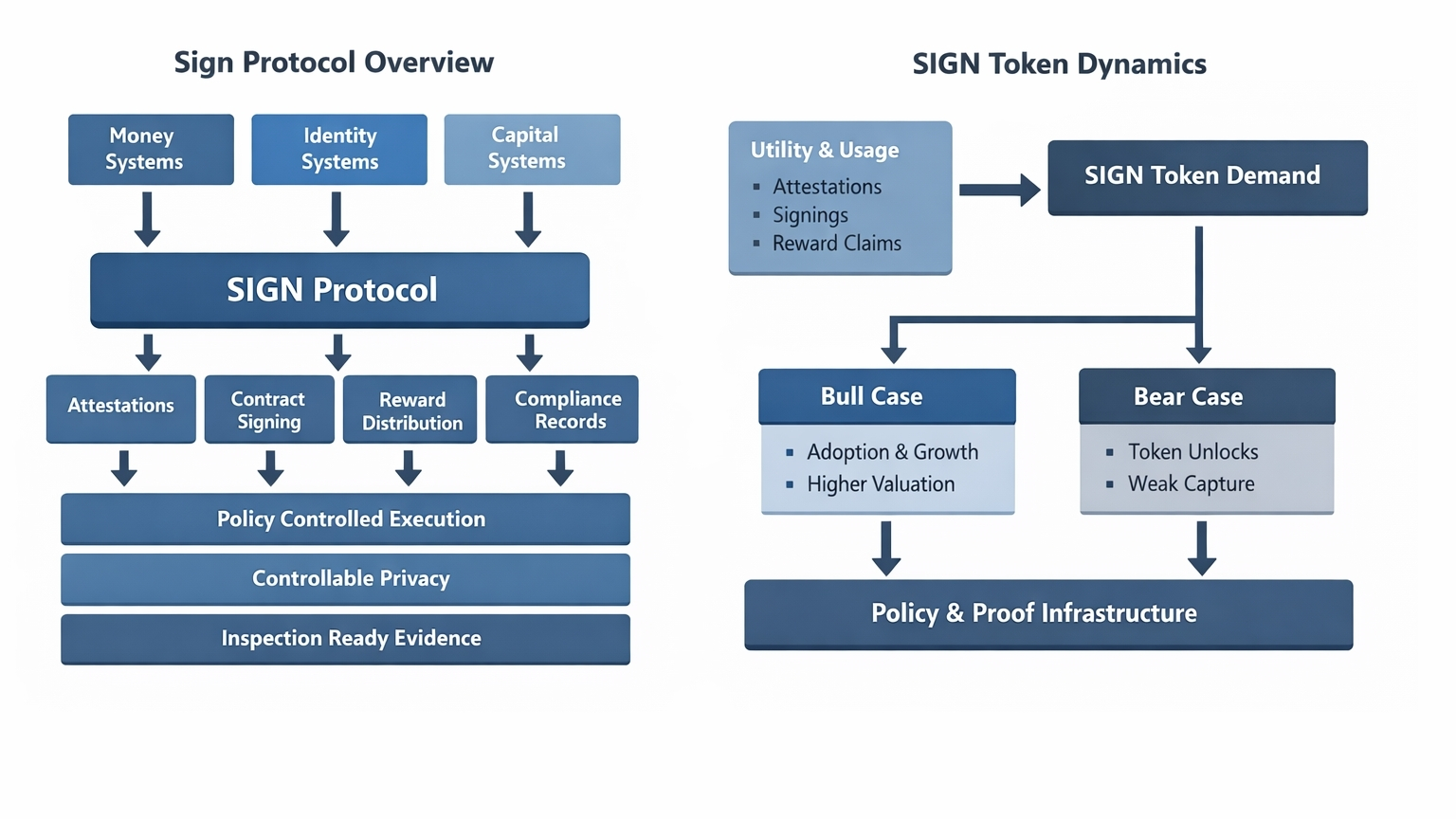 Sign Protocol Overview

Money Systems

Identity Systems

Capital Systems

SIGN Protocol

Attestations

Contract Signing

Reward Distribution

Compliance Records

Policy Controlled Execution

Controllable Privacy

Inspection Ready Evidence

SIGN Token Dynamics

Utility & Usage
▪ Attestations
▪ Signings
▪ Reward Claims

SIGN Token Demand

Bull Case
▪ Adoption & Growth
▪ Higher Valuation

Bear Case
▪ Token Unlocks
▪ Weak Capture

Policy & Proof Infrastructure